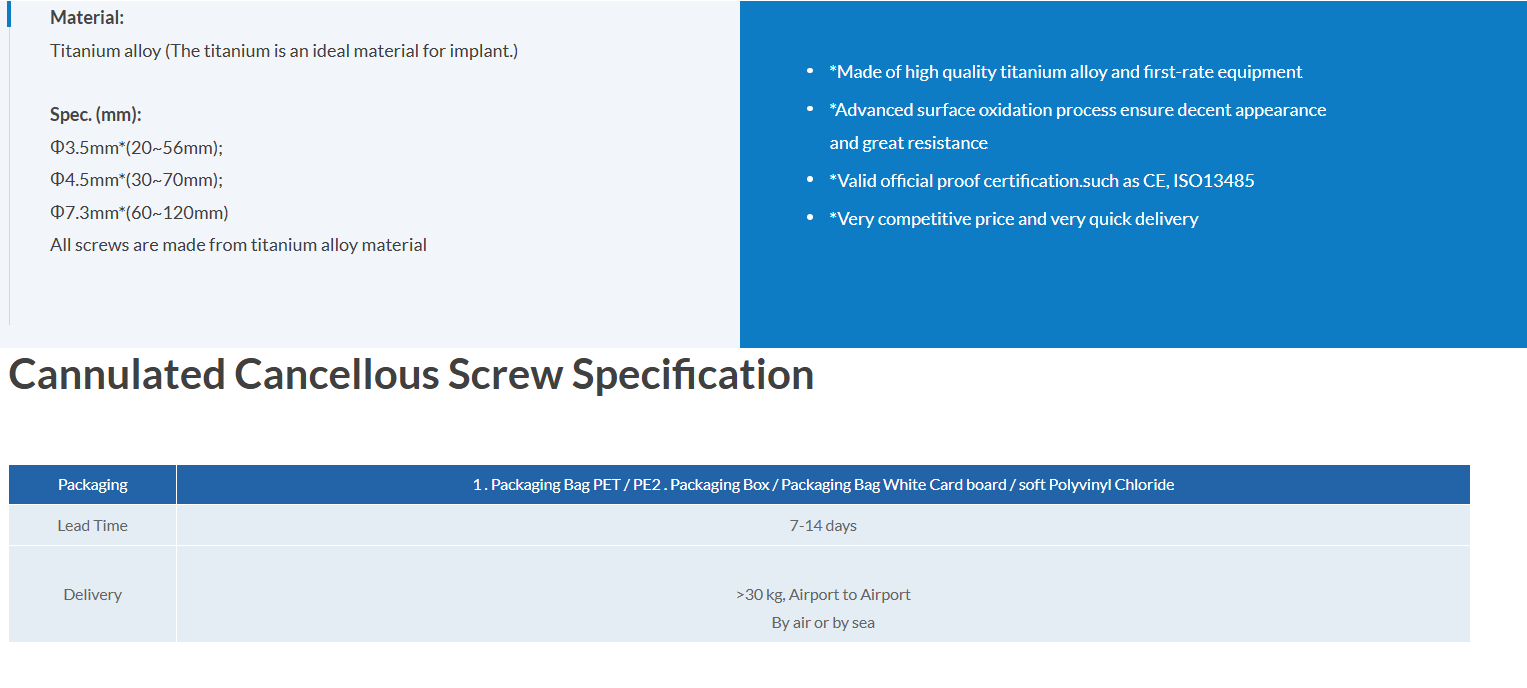 Material:
Titanium alloy (The titanium is an ideal material for implant.)

Spec. (mm):
Φ3.5mm*(20~56mm);
Φ4.5mm*(30~70mm);
Φ7.3mm*(60~120mm)
All screws are made from titanium alloy material

- *Made of high quality titanium alloy and first-rate equipment
- *Advanced surface oxidation process ensure decent appearance and great resistance
- *Valid official proof certification.such as CE, ISO13485
- *Very competitive price and very quick delivery

Cannulated Cancellous Screw Specification

| Packaging | 1 . Packaging Bag PET / PE2 . Packaging Box / Packaging Bag White Card board / soft Polyvinyl Chloride |
|---|---|
| Lead Time | 7-14 days |
| Delivery | >30 kg, Airport to Airport By air or by sea |